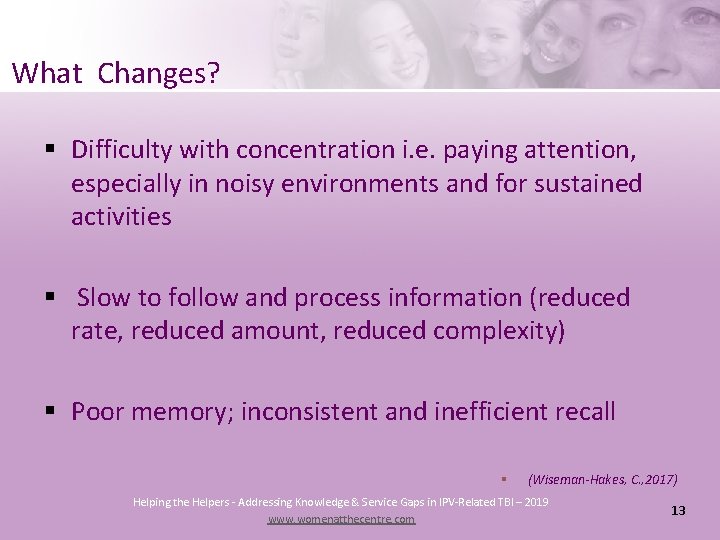 What Changes?

▪ Difficulty with concentration i.e. paying attention, especially in noisy environments and for sustained activities

▪ Slow to follow and process information (reduced rate, reduced amount, reduced complexity)

▪ Poor memory; inconsistent and inefficient recall

▪ (Wiseman-Hakes, C.,2017)

Helping the Helpers - Addressing Knowledge & Service Gaps in IPV-Related TBI – 2019
www.womenatthecentre.com

13